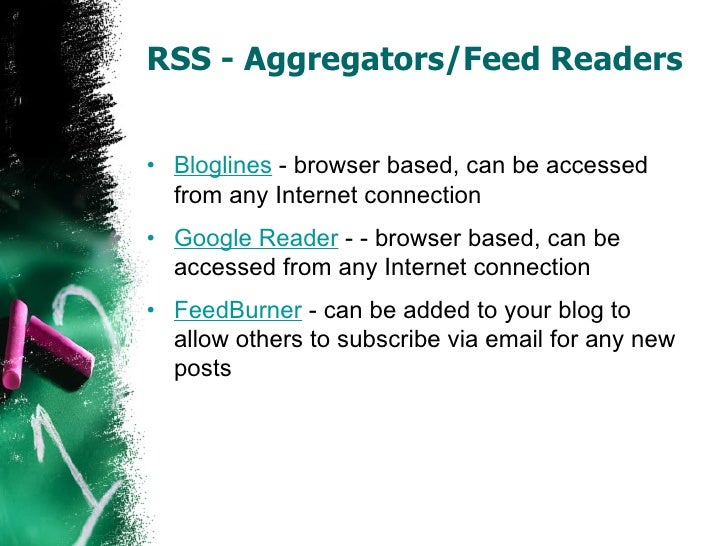 RSS - Aggregators/Feed Readers

• Bloglines - browser based, can be accessed from any Internet connection

• Google Reader - - browser based, can be accessed from any Internet connection

• FeedBurner - can be added to your blog to allow others to subscribe via email for any new posts